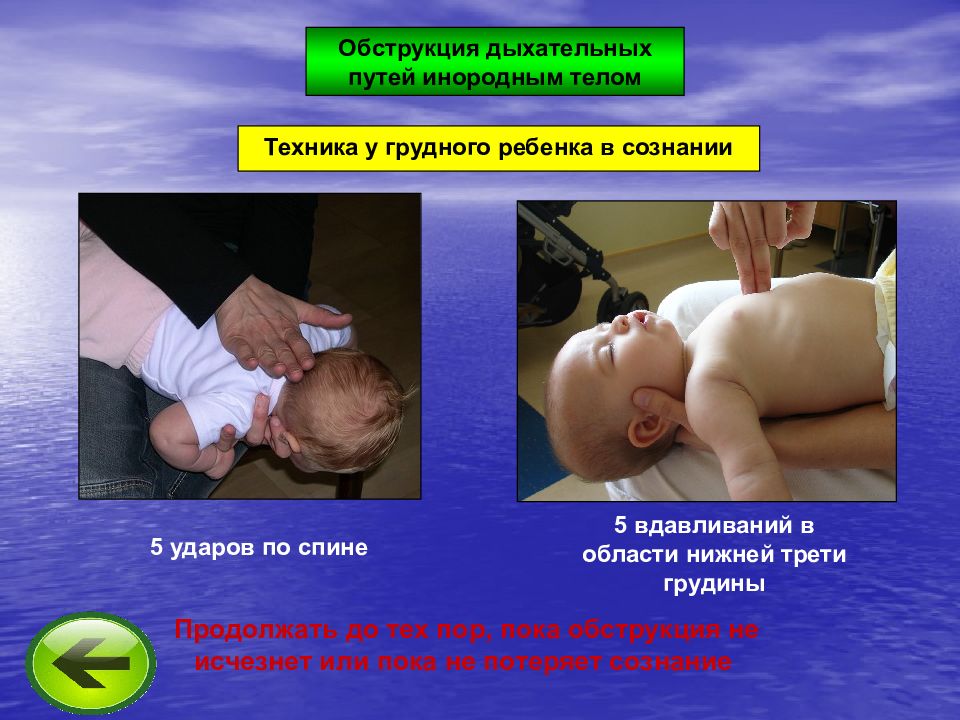 Обструкция дыхательных путей инородным телом

Техника у грудного ребенка в сознании

5 ударов по спине

5 вдавливаний в области нижней трети грудины

Продолжать до тех пор, пока обструкция не исчезнет или пока не потеряет сознание